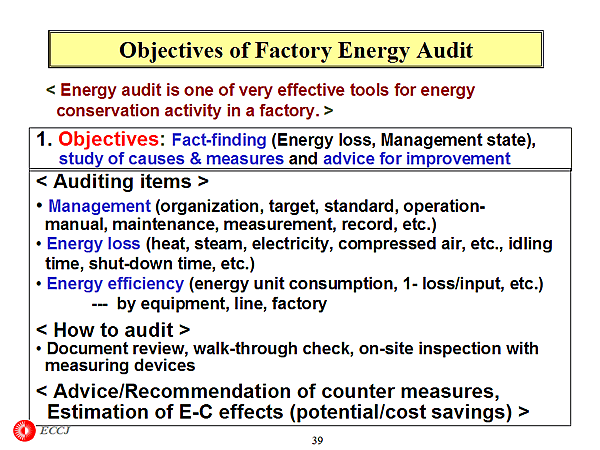 Objectives of Factory Energy Audit

< Energy audit is one of very effective tools for energy conservation activity in a factory. >

1. Objectives: Fact-finding (Energy loss, Management state), study of causes & measures and advice for improvement

< Auditing items >

• Management (organization, target, standard, operation-manual, maintenance, measurement, record, etc.)
• Energy loss (heat, steam, electricity, compressed air, etc., idling time, shut-down time, etc.)
• Energy efficiency (energy unit consumption, 1- loss/input, etc.)
--- by equipment, line, factory

< How to audit >
• Document review, walk-through check, on-site inspection with measuring devices

< Advice/Recommendation of counter measures, Estimation of E-C effects (potential/cost savings) >

ECCJ

39